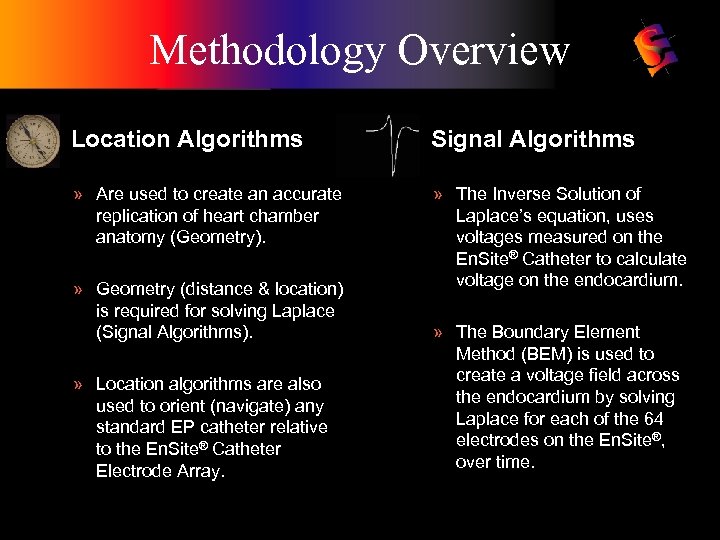 Methodology Overview

Location Algorithms

» Are used to create an accurate replication of heart chamber anatomy (Geometry).

» Geometry (distance & location) is required for solving Laplace (Signal Algorithms).

» Location algorithms are also used to orient (navigate) any standard EP catheter relative to the EnSite® Catheter Electrode Array.

Signal Algorithms

» The Inverse Solution of Laplace's equation, uses voltages measured on the EnSite® Catheter to calculate voltage on the endocardium.

» The Boundary Element Method (BEM) is used to create a voltage field across the endocardium by solving Laplace for each of the 64 electrodes on the EnSite®, over time.